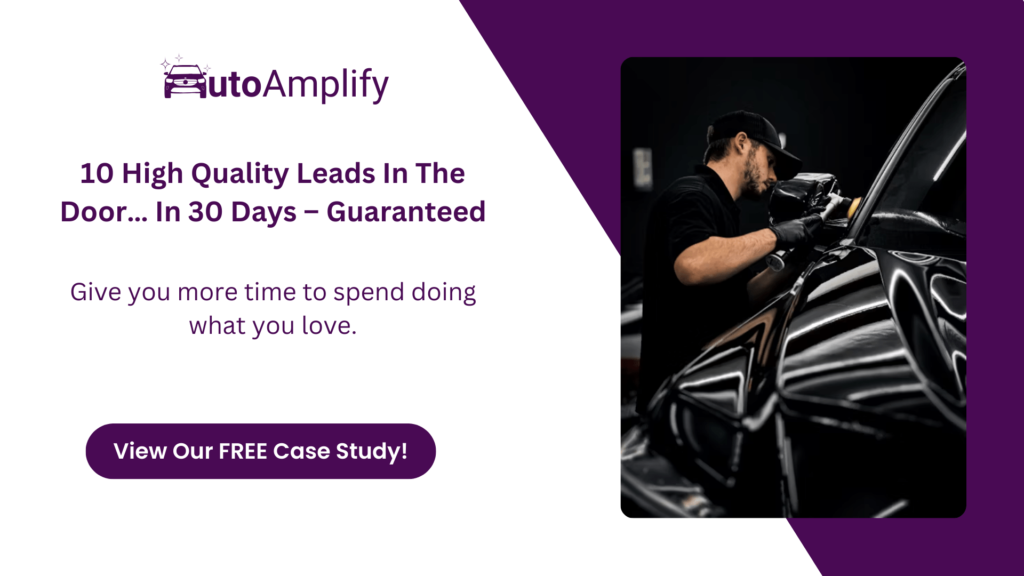 AutoAmplify

10 High Quality Leads In The Door... In 30 Days – Guaranteed

Give you more time to spend doing what you love.

View Our FREE Case Study!